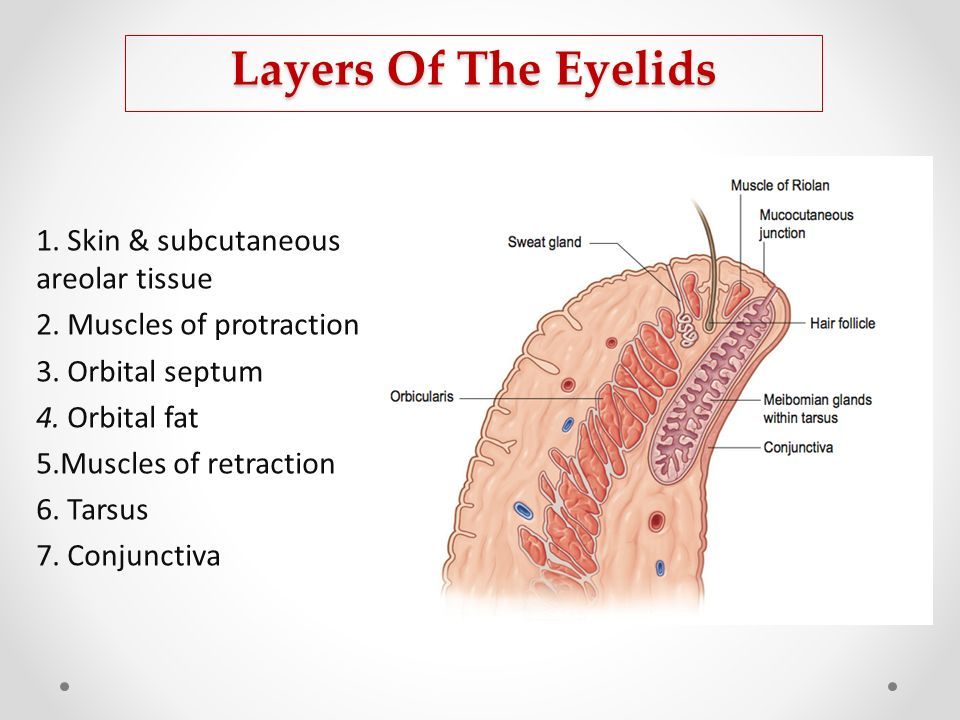 Layers Of The Eyelids

1. Skin & subcutaneous areolar tissue
2. Muscles of protraction
3. Orbital septum
4. Orbital fat
5.Muscles of retraction
6. Tarsus
7. Conjunctiva

Muscle of Riolan
Mucocutaneous junction
Sweat gland
Hair follicle
Orbicularis
Meibomian glands within tarsus
Conjunctiva